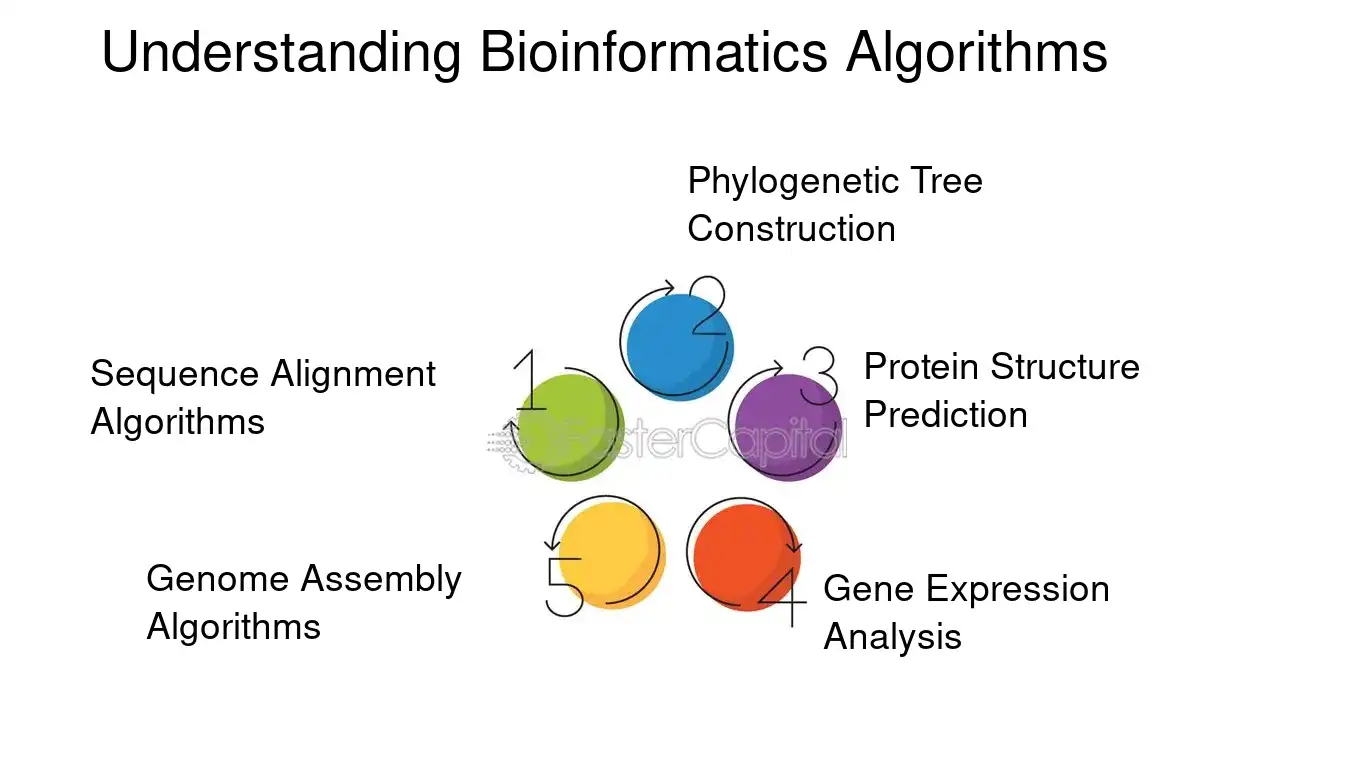 Understanding Bioinformatics Algorithms

1
Sequence Alignment Algorithms

2
Phylogenetic Tree Construction

3
Protein Structure Prediction

4
Gene Expression Analysis

5
Genome Assembly Algorithms

FasterCapital